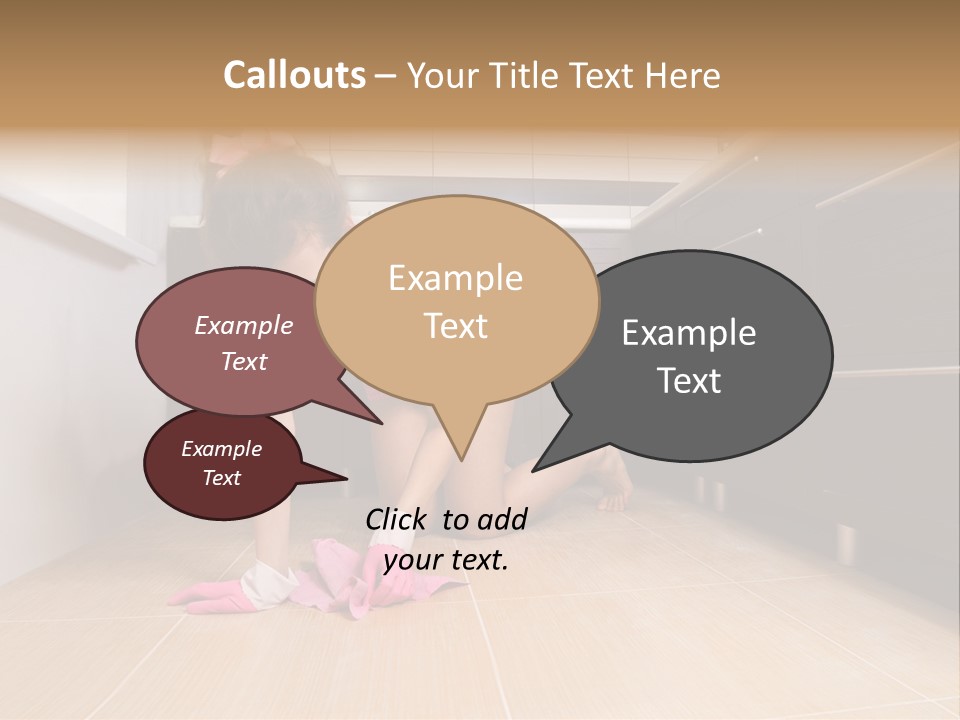 Callouts – Your Title Text Here

Example Text

Example Text

Example Text

Example Text

Click to add your text.